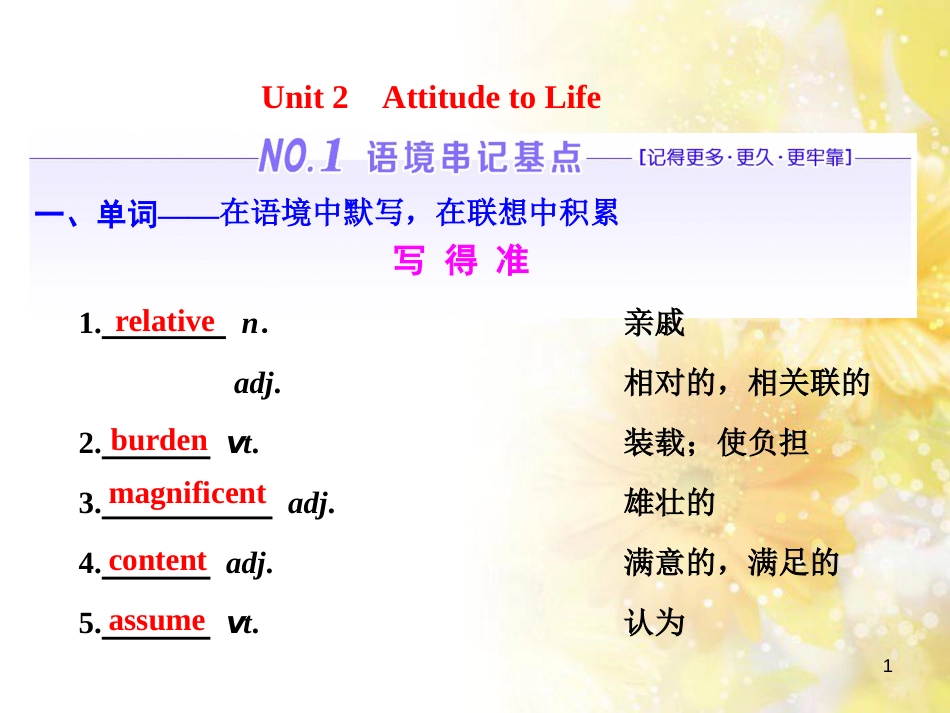 Unit 2 Attitude to Life

NO.1 语境串记基点 [记得更多·更久·更牢靠]

一、单词——在语境中默写，在联想中积累

写 得 准

1. relative n. 亲戚

adj. 相对的，相关联的

2. burden vt. 装载；使负担

3. magnificent adj. 雄壮的

4. content adj. 满意的，满足的

5. assume vt. 认为

1